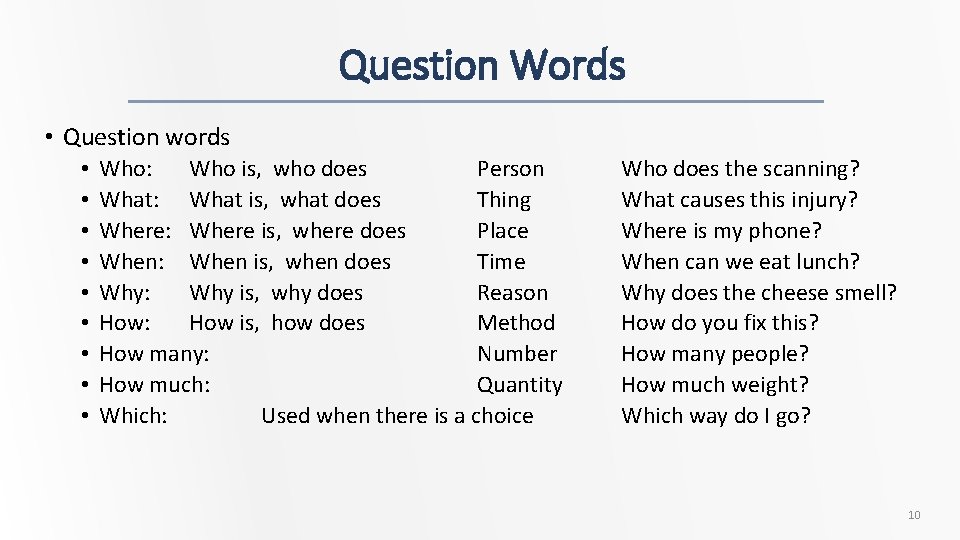 Question Words

• Question words
  • Who: Who is, who does Person Who does the scanning?
  • What: What is, what does Thing What causes this injury?
  • Where: Where is, where does Place Where is my phone?
  • When: When is, when does Time When can we eat lunch?
  • Why: Why is, why does Reason Why does the cheese smell?
  • How: How is, how does Method How do you fix this?
  • How many: Number How many people?
  • How much: Quantity How much weight?
  • Which: Used when there is a choice Which way do I go?

10